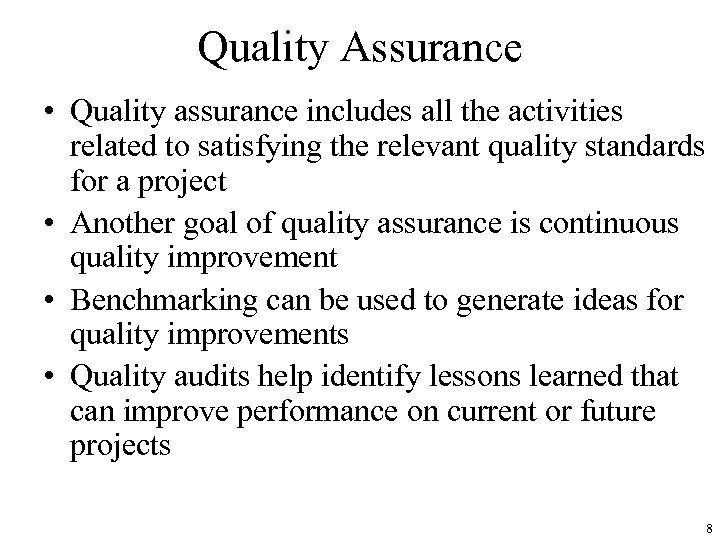 Quality Assurance

• Quality assurance includes all the activities related to satisfying the relevant quality standards for a project

• Another goal of quality assurance is continuous quality improvement

• Benchmarking can be used to generate ideas for quality improvements

• Quality audits help identify lessons learned that can improve performance on current or future projects

8